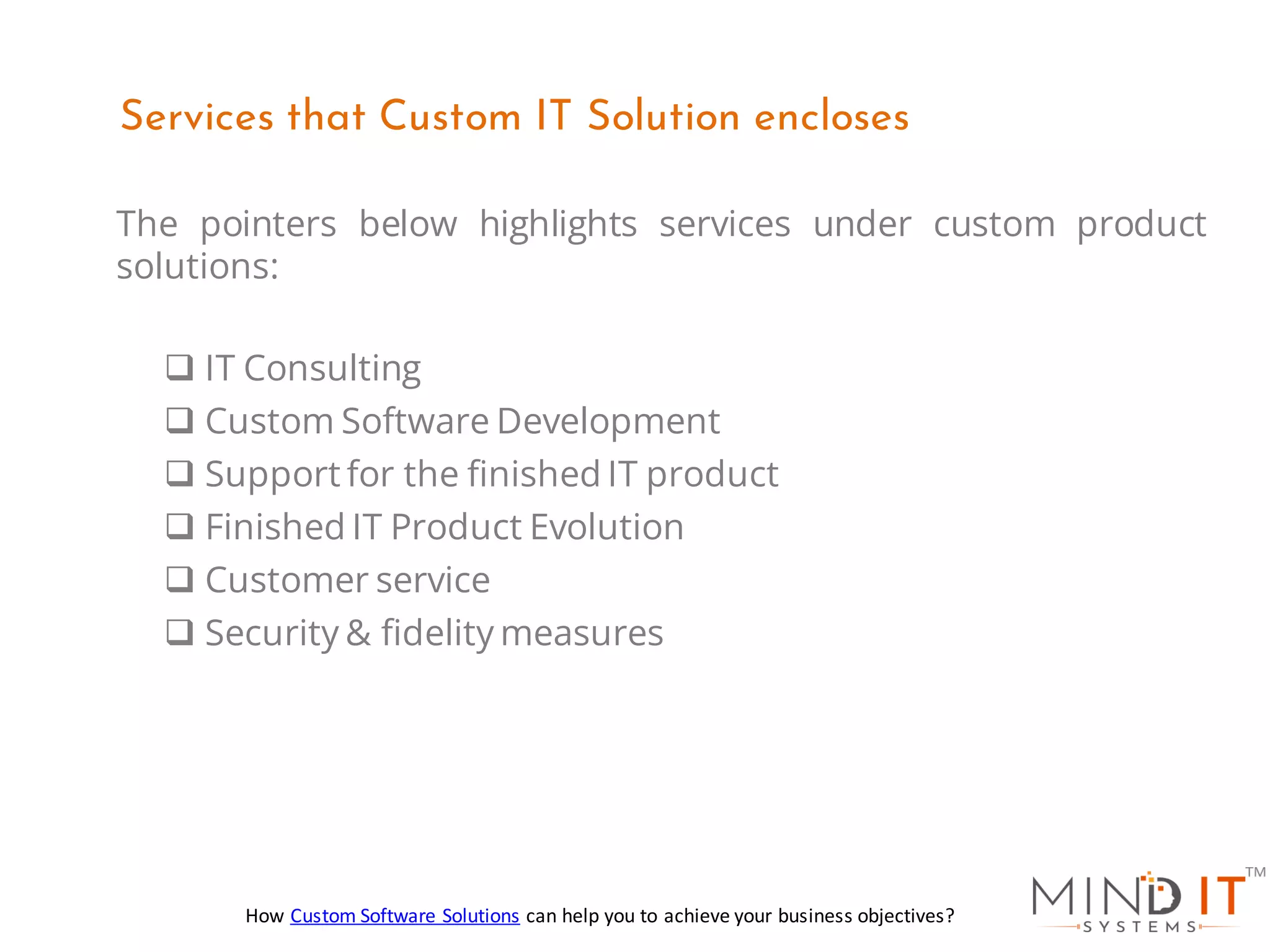 Services that Custom IT Solution encloses

The pointers below highlights services under custom product solutions:

❑ IT Consulting
❑ Custom Software Development
❑ Support for the finished IT product
❑ Finished IT Product Evolution
❑ Customer service
❑ Security & fidelity measures

How Custom Software Solutions can help you to achieve your business objectives?

MIND IT™ SYSTEMS